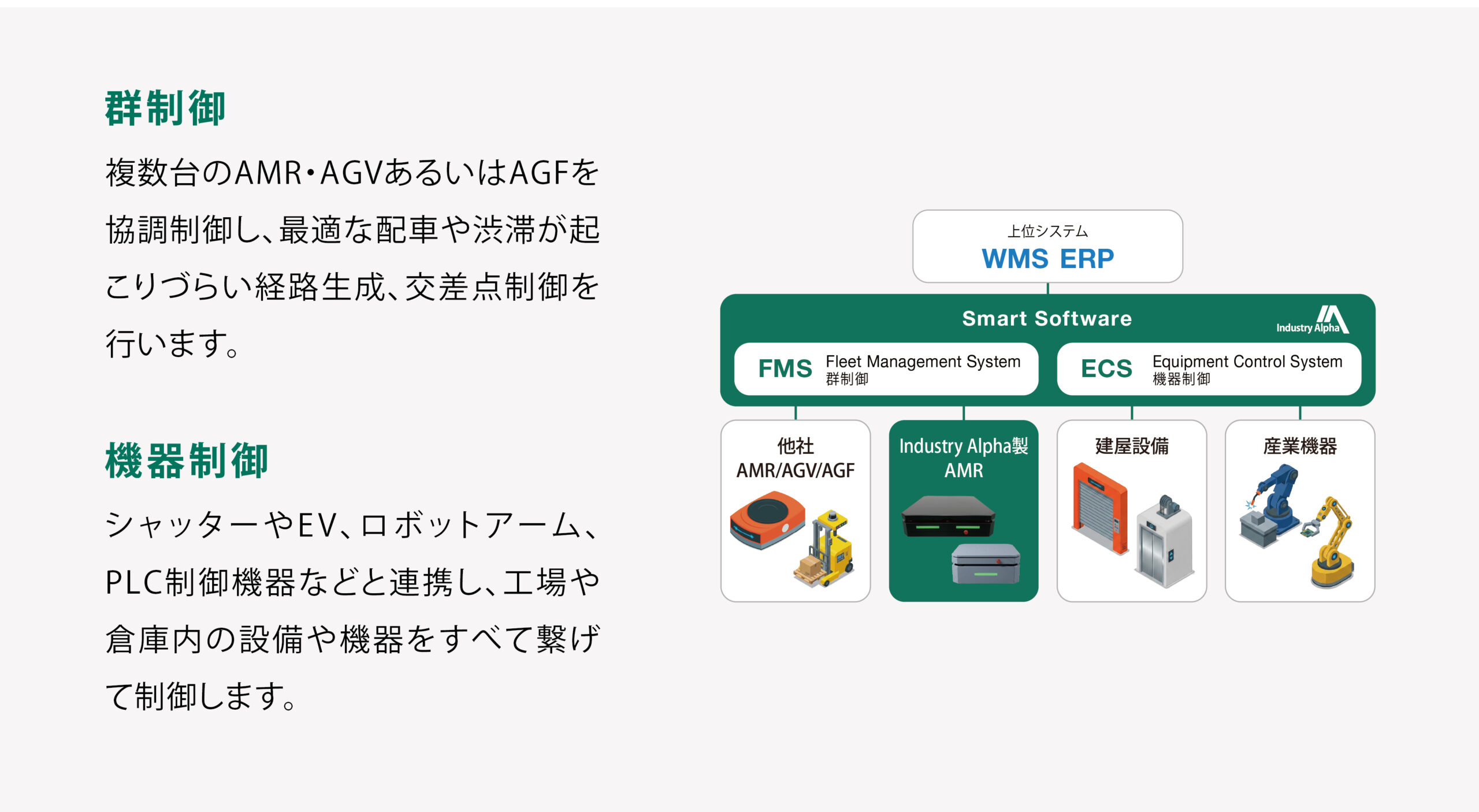 群制御

複数台のAMR・AGVあるいはAGFを協調制御し、最適な配車や渋滞が起こりづらい経路生成、交差点制御を行います。

機器制御

シャッターやEV、ロボットアーム、PLC制御機器などと連携し、工場や倉庫内の設備や機器をすべて繋げて制御します。

上位システム
WMS ERP

Smart Software
Industry Alpha

FMS Fleet Management System
群制御

ECS Equipment Control System
機器制御

他社
AMR/AGV/AGF

Industry Alpha製
AMR

建屋設備

産業機器